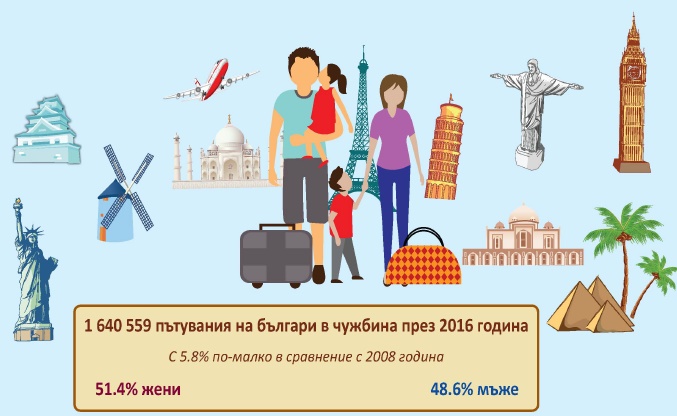 1 640 559 пътувания на българи в чужбина през 2016 година

С 5.8% по-малко в сравнение с 2008 година

51.4% жени

48.6% мъже